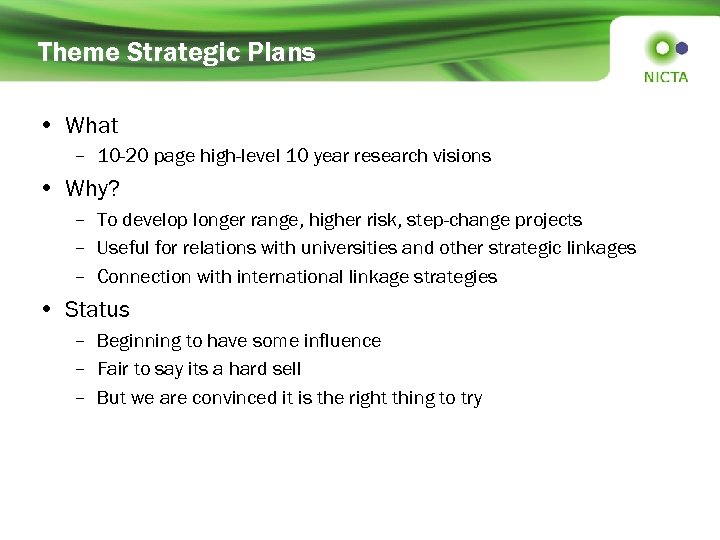 Theme Strategic Plans

NICTA

• What
– 10-20 page high-level 10 year research visions

• Why?
– To develop longer range, higher risk, step-change projects
– Useful for relations with universities and other strategic linkages
– Connection with international linkage strategies

• Status
– Beginning to have some influence
– Fair to say its a hard sell
– But we are convinced it is the right thing to try